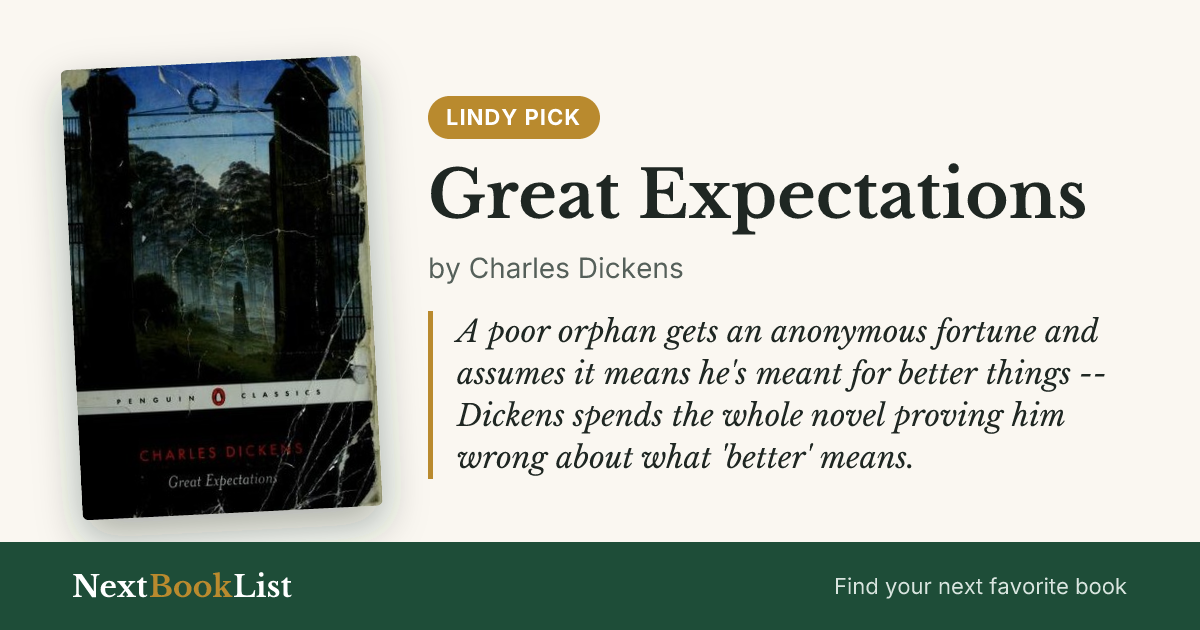 PENGUIN CLASSICS

CHARLES DICKENS
Great Expectations

LINDY PICK

Great Expectations

by Charles Dickens

A poor orphan gets an anonymous fortune and assumes it means he's meant for better things -- Dickens spends the whole novel proving him wrong about what 'better' means.

NextBookList

Find your next favorite book